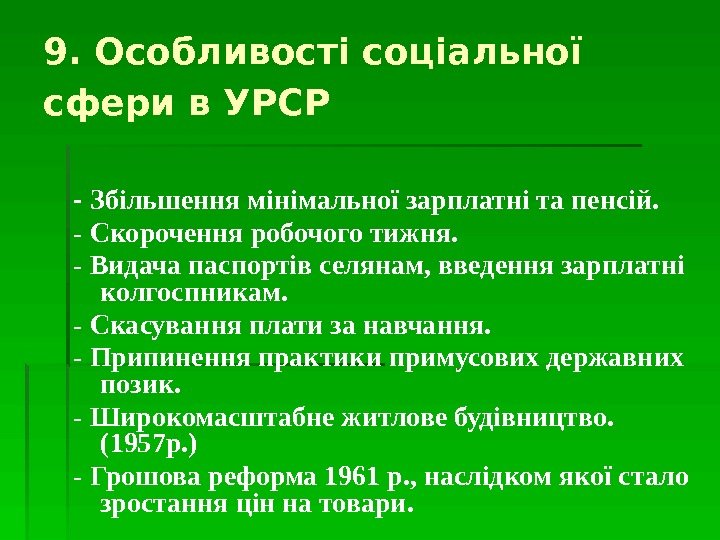 9. Особливості соціальної сфери в УРСР

- Збільшення мінімальної зарплатні та пенсій.

- Скорочення робочого тижня.

- Видача паспортів селянам, введення зарплатні колгоспникам.

- Скасування плати за навчання.

- Припинення практики примусових державних позик.

- Широкомасштабне житлове будівництво. (1957р.)

- Грошова реформа 1961 р., наслідком якої стало зростання цін на товари.